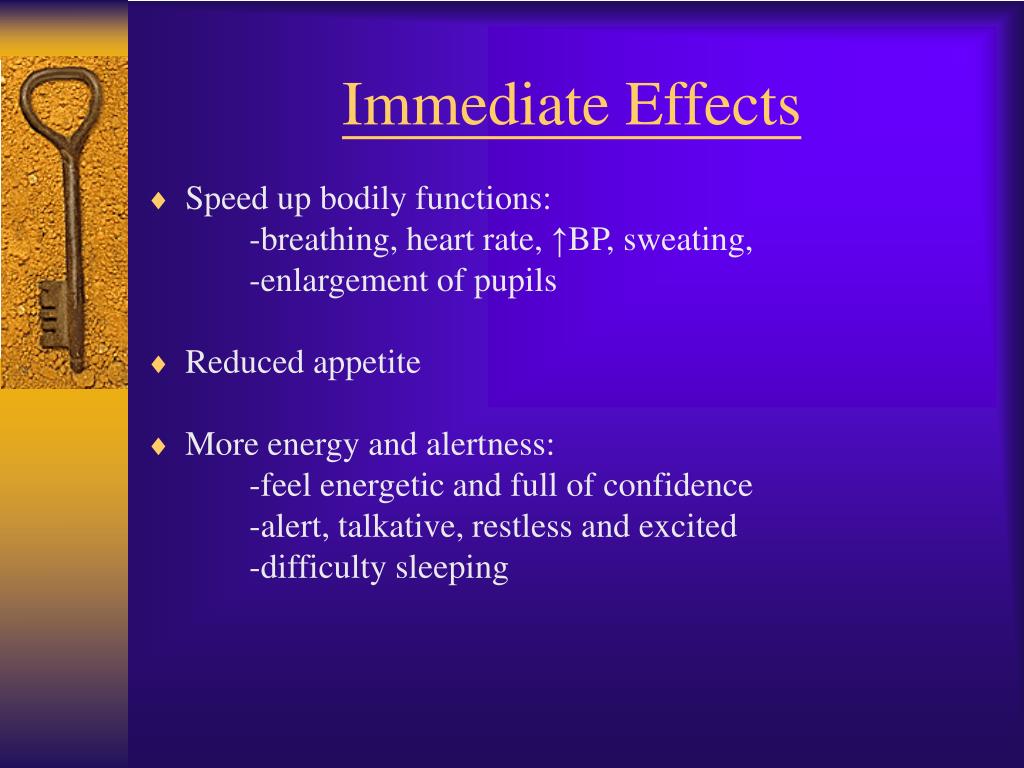 Immediate Effects

♦ Speed up bodily functions:
-breathing, heart rate, ↑BP, sweating,
-enlargement of pupils

♦ Reduced appetite

♦ More energy and alertness:
-feel energetic and full of confidence
-alert, talkative, restless and excited
-difficulty sleeping